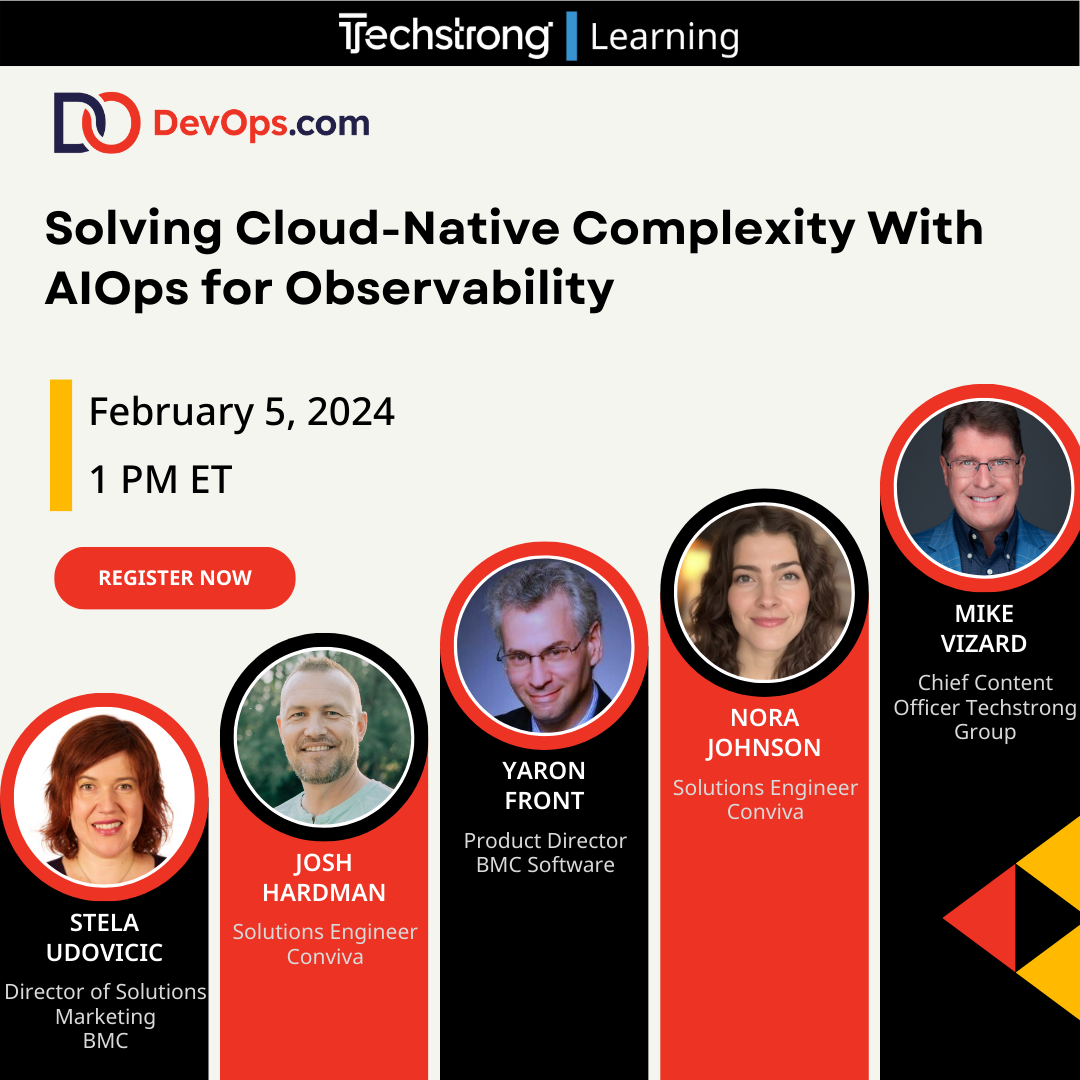 Techstrong | Learning

DevOps.com

Solving Cloud-Native Complexity With AIOps for Observability

February 5, 2024

1 PM ET

REGISTER NOW

STELA UDOVICIC
Director of Solutions Marketing BMC

JOSH HARDMAN
Solutions Engineer Conviva

YARON FRONT
Product Director BMC Software

NORA JOHNSON
Solutions Engineer Conviva

MIKE VIZARD
Chief Content Officer Techstrong Group